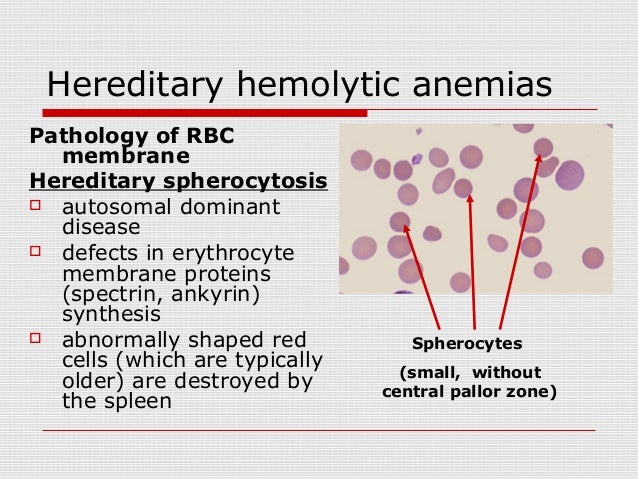 Hereditary hemolytic anemias

Pathology of RBC membrane

Hereditary spherocytosis

autosomal dominant disease

defects in erythrocyte membrane proteins (spectrin, ankyrin) synthesis

abnormally shaped red cells (which are typically older) are destroyed by the spleen

Spherocytes

(small, without central pallor zone)